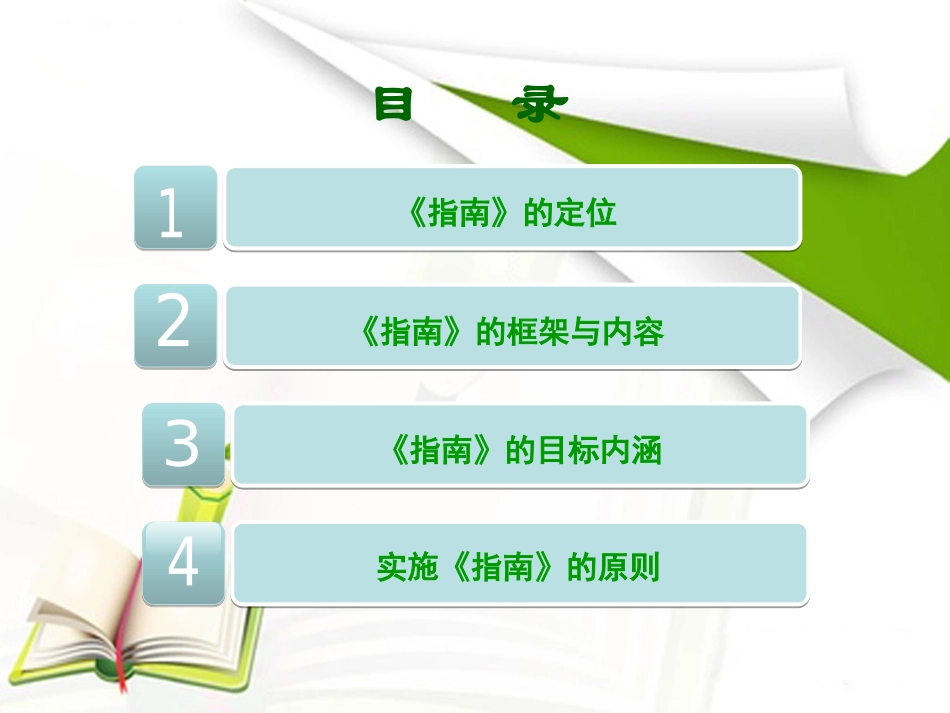 目　录

1

《指南》的定位

2

《指南》的框架与内容

3

《指南》的目标内涵

4

实施《指南》的原则